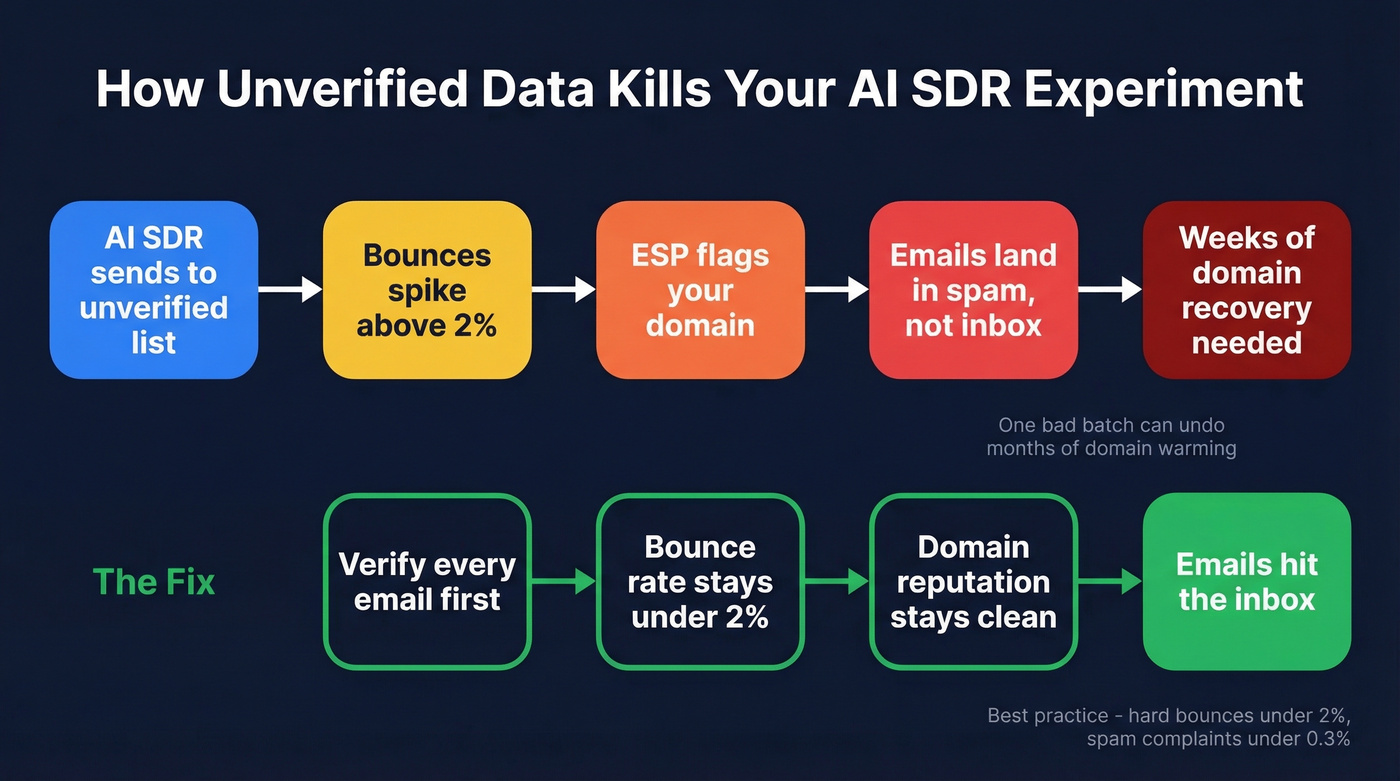 How Unverified Data Kills Your AI SDR Experiment

AI SDR sends to unverified list

Bounces spike above 2%

ESP flags your domain

Emails land in spam, not inbox

Weeks of domain recovery needed

One bad batch can undo months of domain warming

The Fix

Verify every email first

Bounce rate stays under 2%

Domain reputation stays clean

Emails hit the inbox

Best practice - hard bounces under 2%, spam complaints under 0.3%